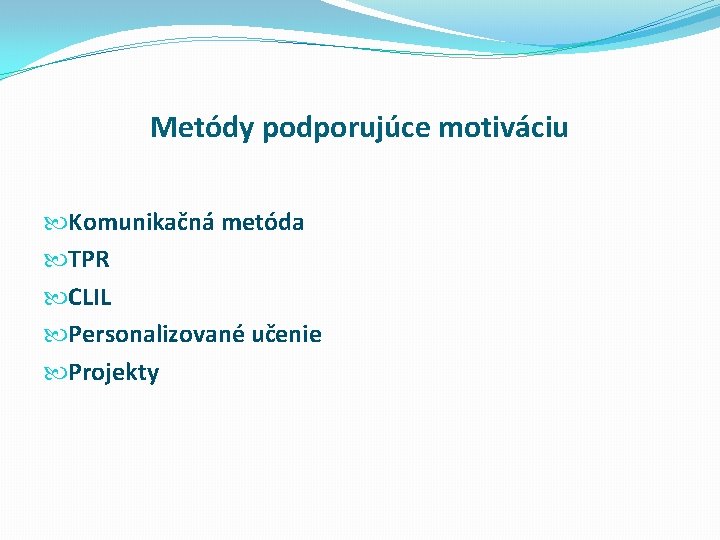 Metódy podporujúce motiváciu

Komunikačná metóda
TPR
CLIL
Personalizované učenie
Projekty